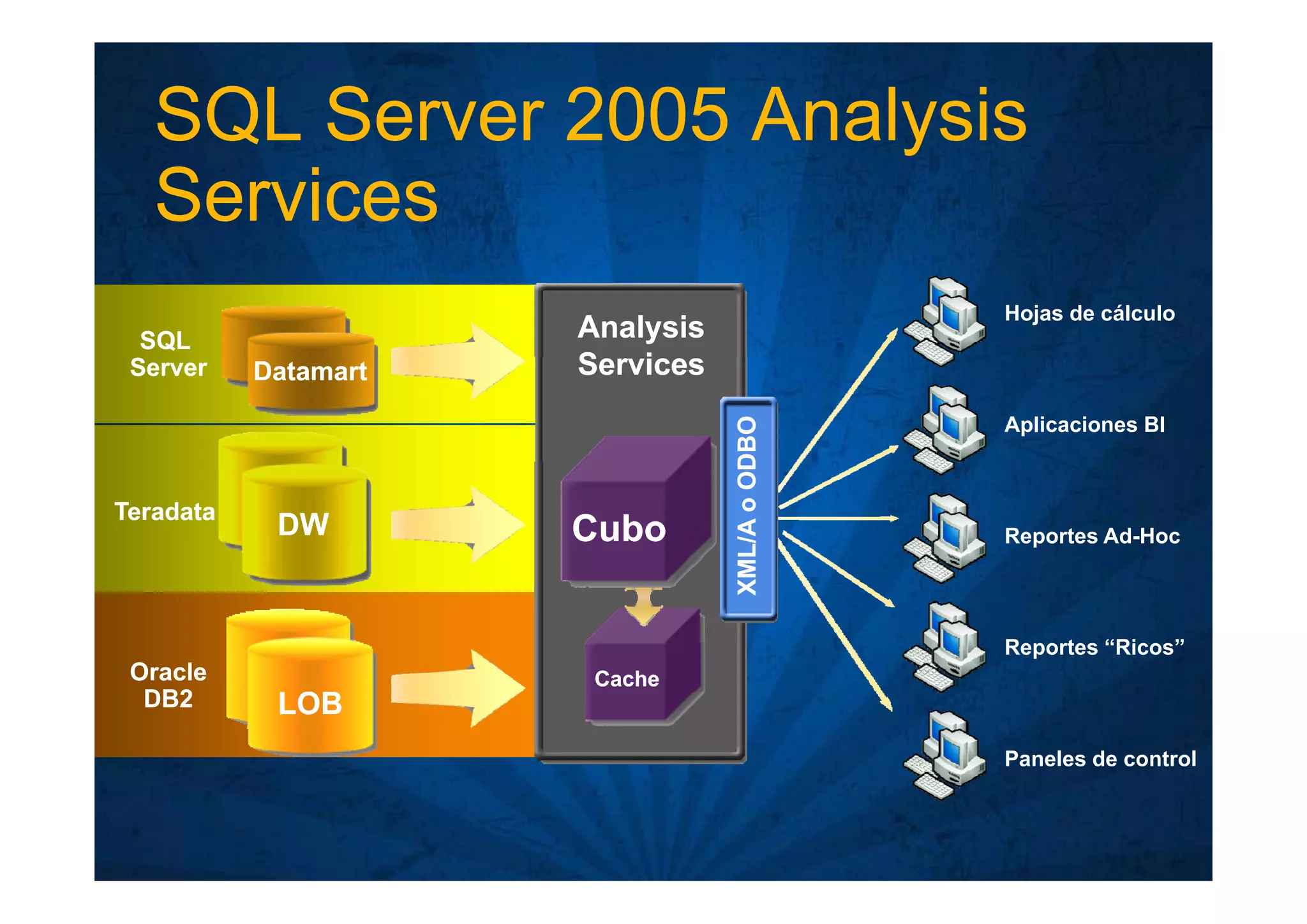 SQL Server 2005 Analysis Services

SQL Server

Datamart

Teradata

DW

Oracle DB2

LOB

Analysis Services

Cubo

Cache

XML/A o ODBO

Hojas de cálculo

Aplicaciones BI

Reportes Ad-Hoc

Reportes “Ricos”

Paneles de control